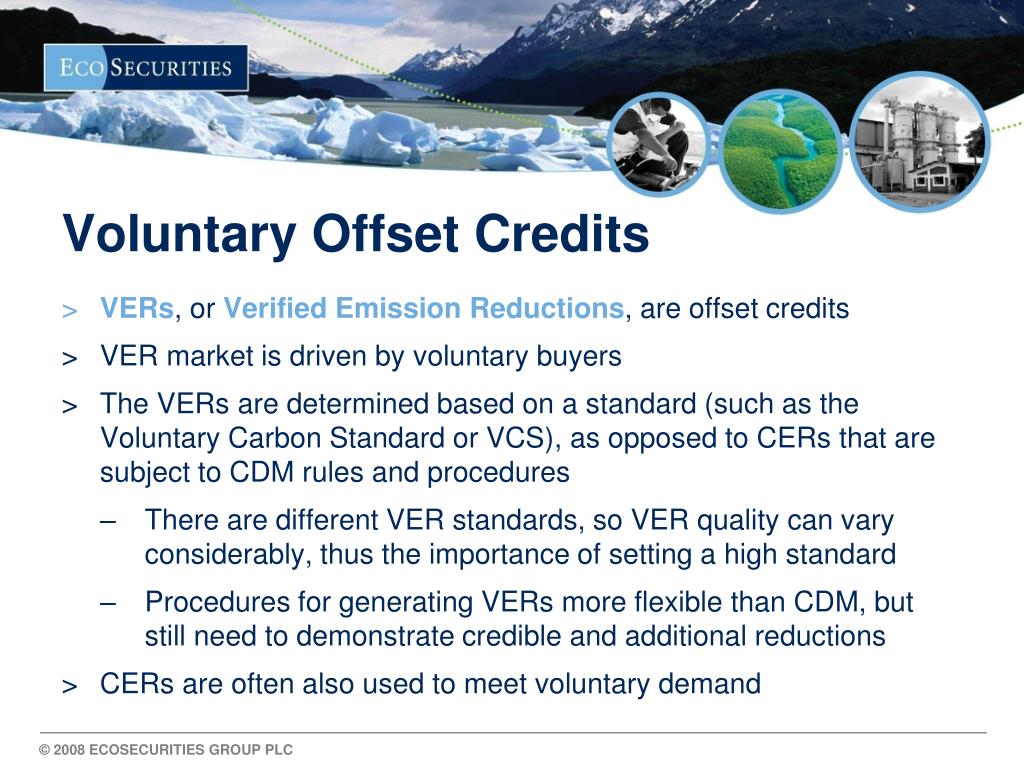 ECO SECURITIES

Voluntary Offset Credits

> VERs, or Verified Emission Reductions, are offset credits

> VER market is driven by voluntary buyers

> The VERs are determined based on a standard (such as the Voluntary Carbon Standard or VCS), as opposed to CERs that are subject to CDM rules and procedures

– There are different VER standards, so VER quality can vary considerably, thus the importance of setting a high standard

– Procedures for generating VERs more flexible than CDM, but still need to demonstrate credible and additional reductions

> CERs are often also used to meet voluntary demand

© 2008 ECOSECURITIES GROUP PLC